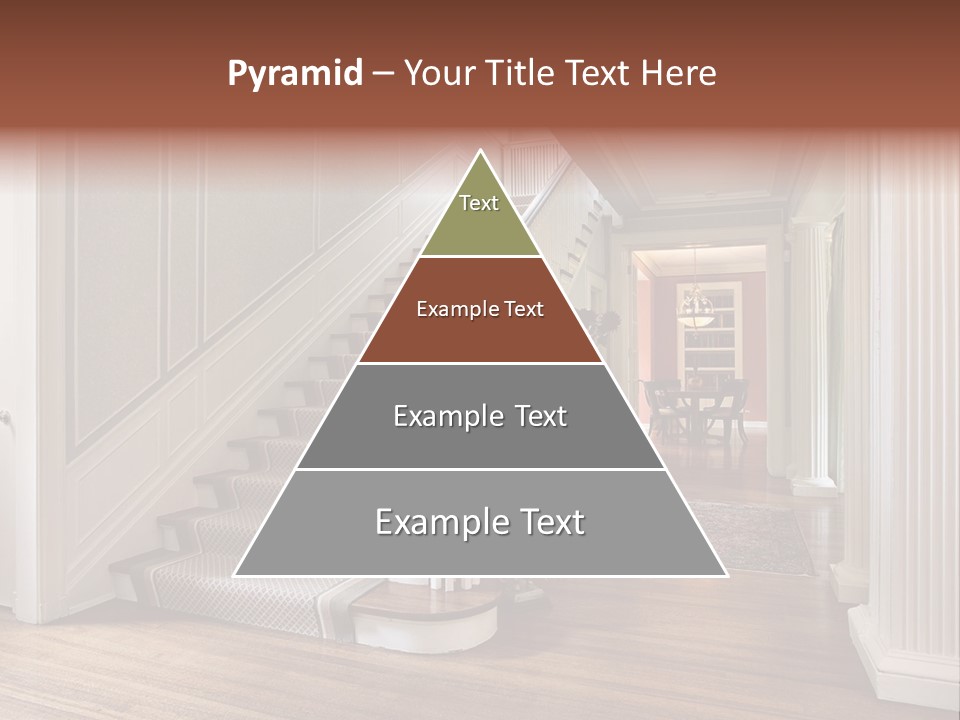 Pyramid – Your Title Text Here

Text

Example Text

Example Text

Example Text